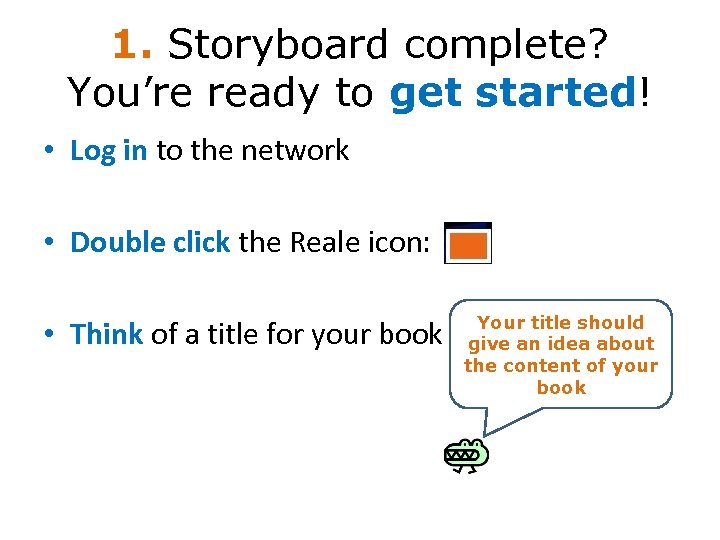 1. Storyboard complete? You're ready to get started!

• Log in to the network

• Double click the Reale icon:

• Think of a title for your book

Your title should give an idea about the content of your book